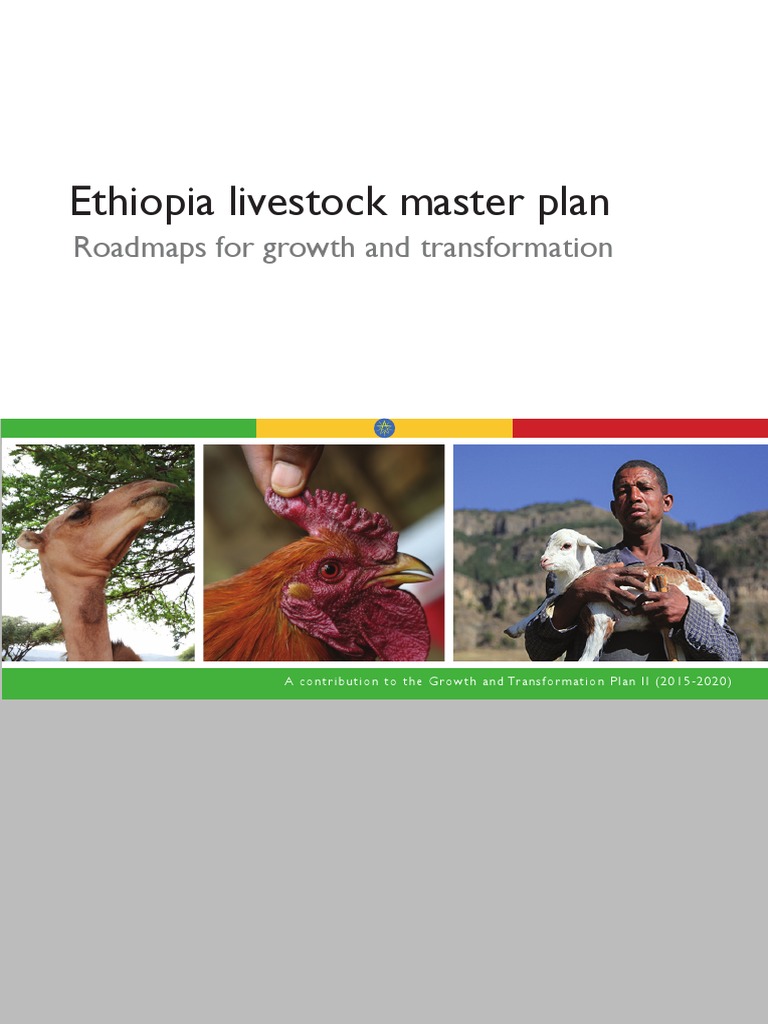 Ethiopia livestock master plan
Roadmaps for growth and transformation

A contribution to the Growth and Transformation Plan II (2015-2020)